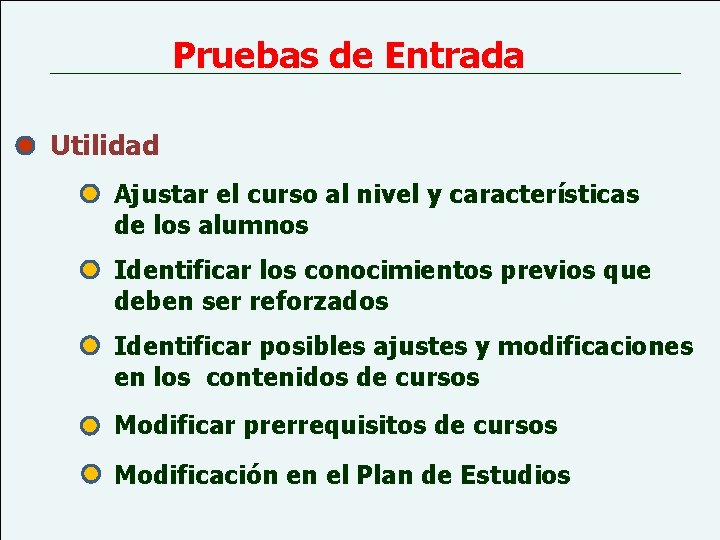 Pruebas de Entrada

Utilidad

Ajustar el curso al nivel y características de los alumnos

Identificar los conocimientos previos que deben ser reforzados

Identificar posibles ajustes y modificaciones en los contenidos de cursos

Modificar prerrequisitos de cursos

Modificación en el Plan de Estudios